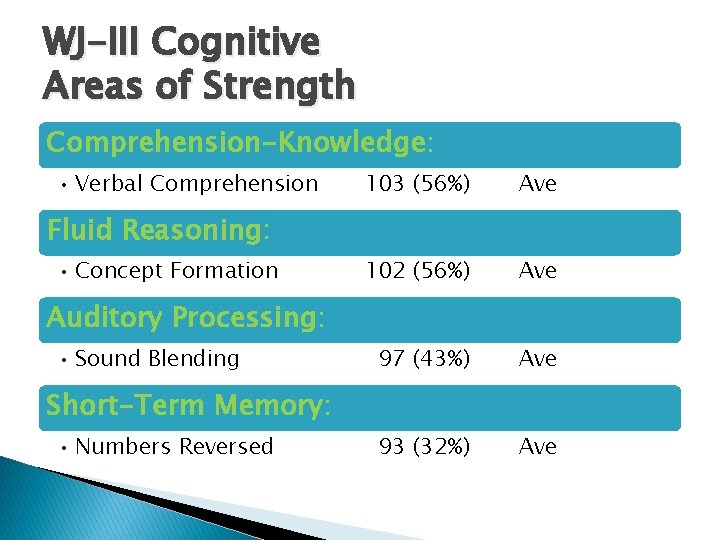 WJ-III Cognitive Areas of Strength

Comprehension-Knowledge:

• Verbal Comprehension 103 (56%) Ave

Fluid Reasoning:

• Concept Formation 102 (56%) Ave

Auditory Processing:

• Sound Blending 97 (43%) Ave

Short-Term Memory:

• Numbers Reversed 93 (32%) Ave